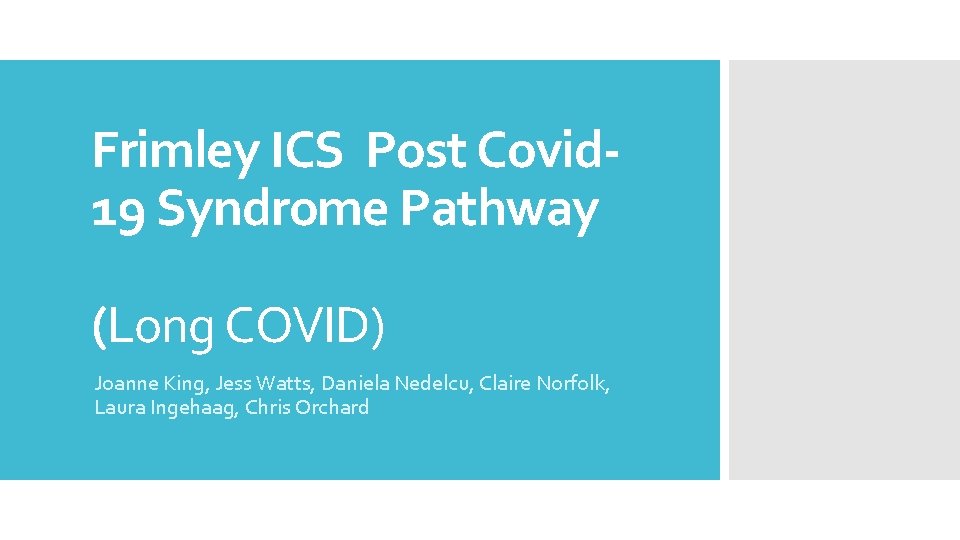 Frimley ICS  Post Covid-19 Syndrome Pathway

(Long COVID)

Joanne King, Jess Watts, Daniela Nedelcu, Claire Norfolk, Laura Ingehaag, Chris Orchard